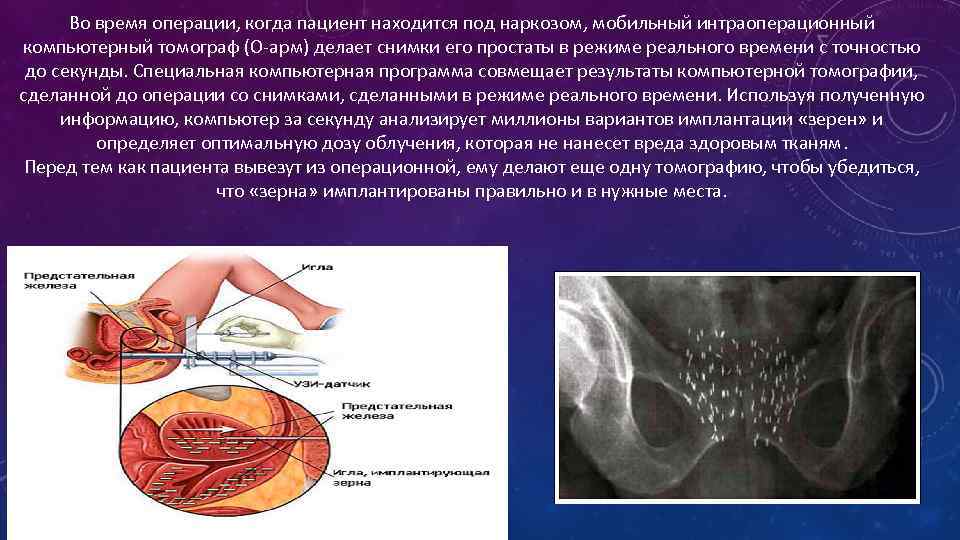 Во время операции, когда пациент находится под наркозом, мобильный интраоперационный компьютерный томограф (О-арм) делает снимки его простаты в режиме реального времени с точностью до секунды. Специальная компьютерная программа совмещает результаты компьютерной томографии, сделанной до операции со снимками, сделанными в режиме реального времени. Используя полученную информацию, компьютер за секунду анализирует миллионы вариантов имплантации «зерен» и определяет оптимальную дозу облучения, которая не нанесет вреда здоровым тканям.
Перед тем как пациента вывезут из операционной, ему делают еще одну томографию, чтобы убедиться, что «зерна» имплантированы правильно и в нужные места.

Предстательная железа

Игла

УЗИ-датчик

Предстательная железа

Игла, имплантирующая зерна